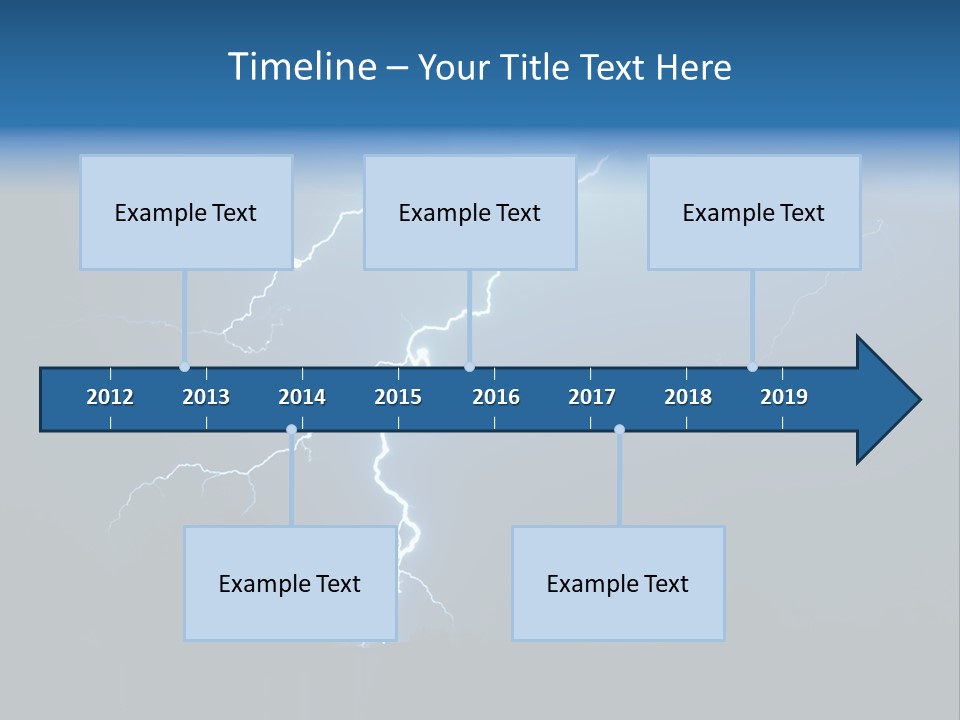 Timeline – Your Title Text Here

Example Text

Example Text

Example Text

2012 2013 2014 2015 2016 2017 2018 2019

Example Text

Example Text